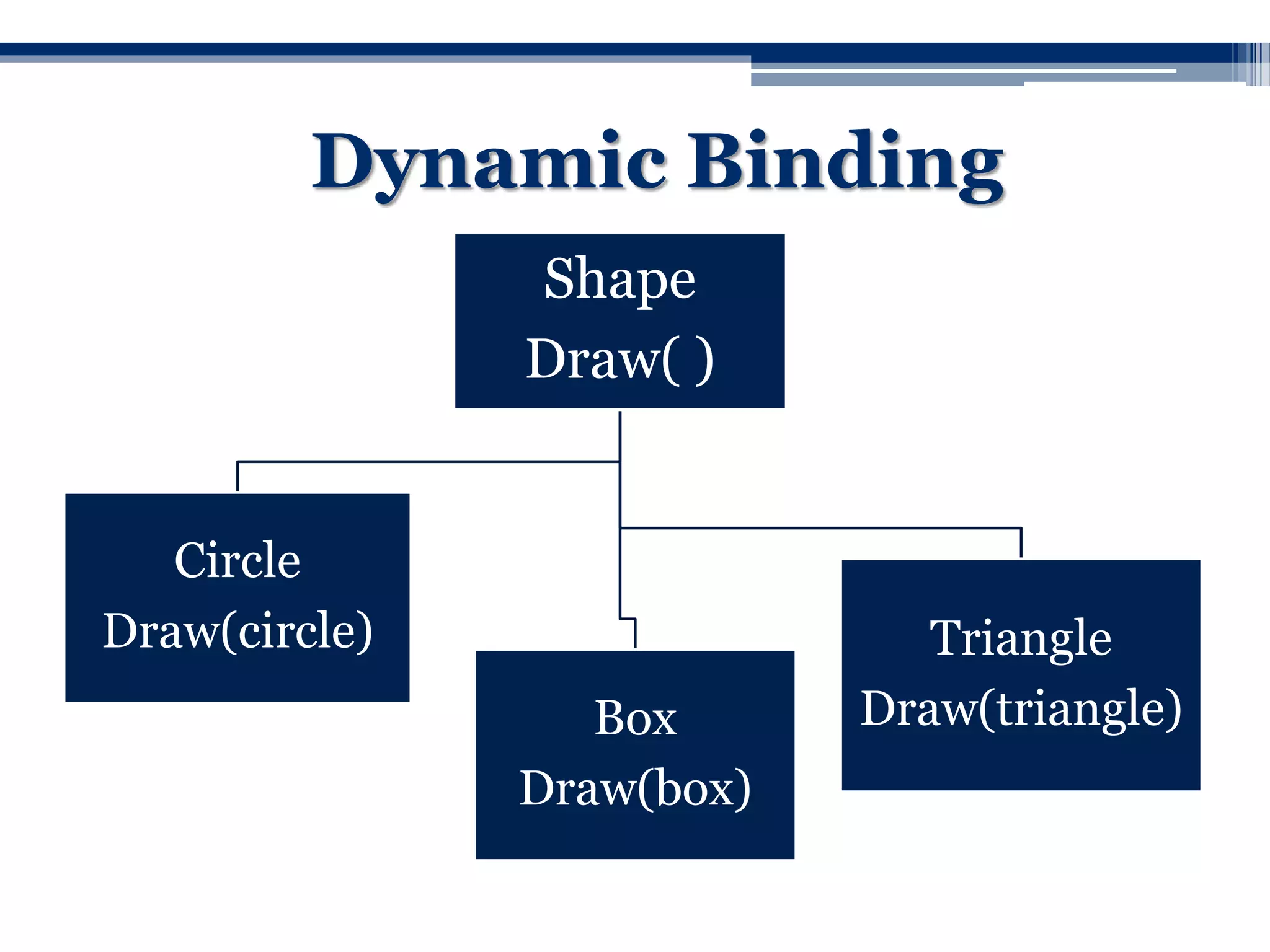 Dynamic Binding

Shape
Draw( )

Circle
Draw(circle)

Box
Draw(box)

Triangle
Draw(triangle)